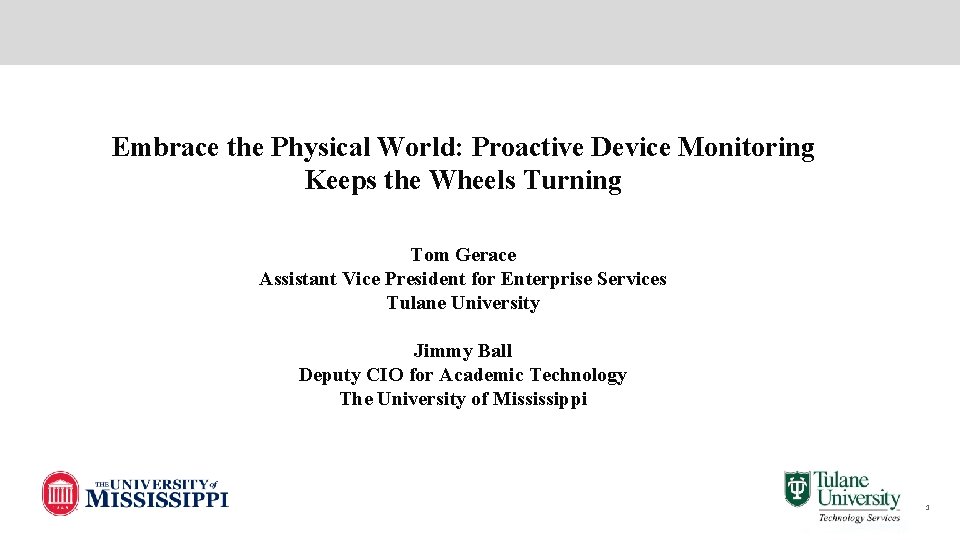 Embrace the Physical World: Proactive Device Monitoring Keeps the Wheels Turning

Tom Gerace
Assistant Vice President for Enterprise Services
Tulane University

Jimmy Ball
Deputy CIO for Academic Technology
The University of Mississippi

THE UNIVERSITY of MISSISSIPPI

Tulane University
Technology Services

3